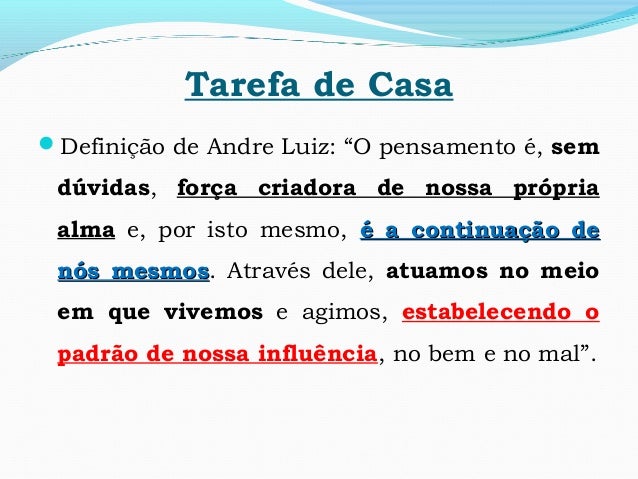 Tarefa de Casa

Definição de Andre Luiz: “O pensamento é, sem dúvidas, força criadora de nossa própria alma e, por isto mesmo, é a continuação de nós mesmos. Através dele, atuamos no meio em que vivemos e agimos, estabelecendo o padrão de nossa influência, no bem e no mal”.